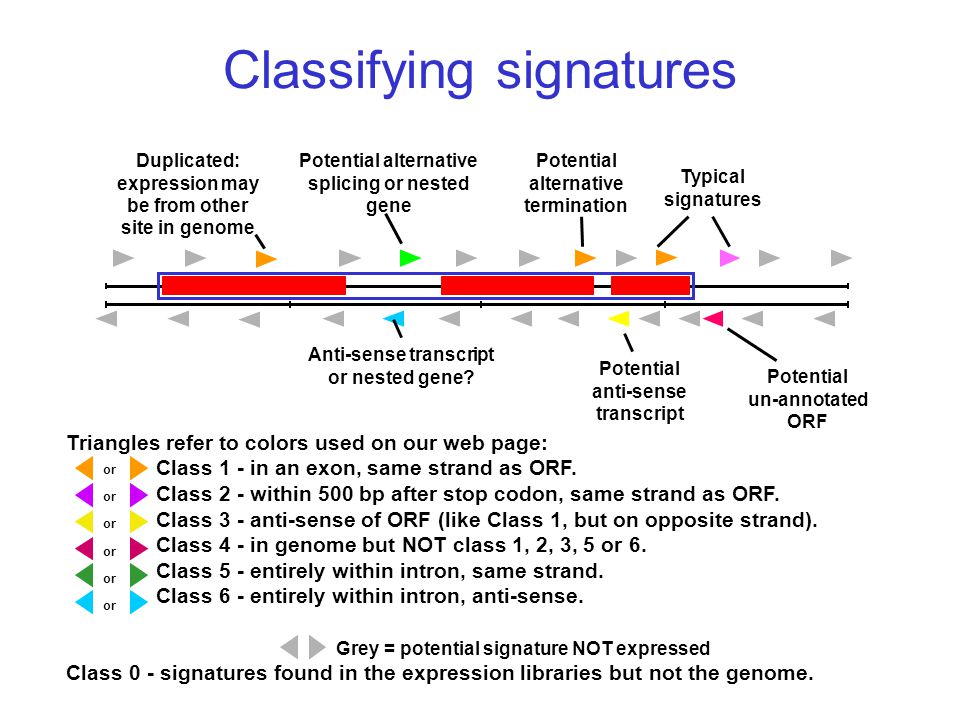 Classifying signatures

Duplicated: expression may be from other site in genome

Potential alternative splicing or nested gene

Potential alternative termination

Typical signatures

Anti-sense transcript or nested gene?

Potential anti-sense transcript

Potential un-annotated ORF

Triangles refer to colors used on our web page:
or Class 1 - in an exon, same strand as ORF.
or Class 2 - within 500 bp after stop codon, same strand as ORF.
or Class 3 - anti-sense of ORF (like Class 1, but on opposite strand).
or Class 4 - in genome but NOT class 1, 2, 3, 5 or 6.
or Class 5 - entirely within intron, same strand.
or Class 6 - entirely within intron, anti-sense.

Grey = potential signature NOT expressed
Class 0 - signatures found in the expression libraries but not the genome.